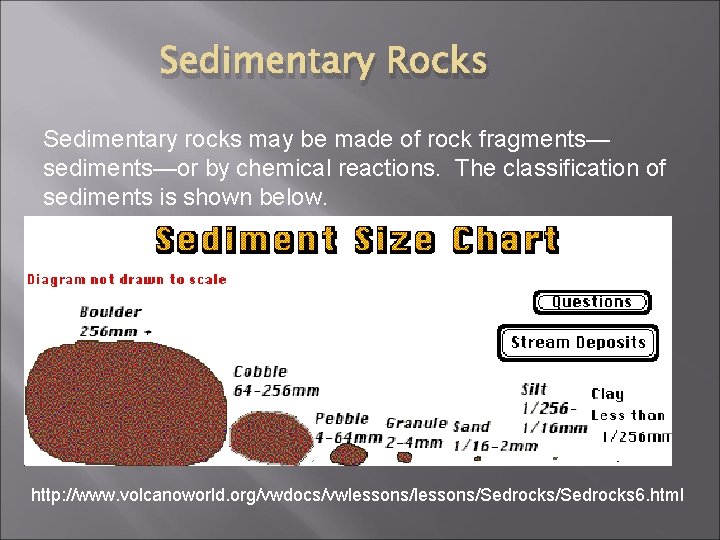 Sedimentary Rocks

Sedimentary rocks may be made of rock fragments—sediments—or by chemical reactions. The classification of sediments is shown below.

Sediment Size Chart

Diagram not drawn to scale

Questions

Stream Deposits

Boulder
256mm +

Cobble
64-256mm

Pebble
4-64mm

Granule
2-4mm

Sand
1/16-2mm

Silt
1/256-
1/16mm

Clay
Less than
1/256mm

http://www.volcanoworld.org/vwdocs/vwlessons/lessons/Sedrocks/Sedrocks6.html